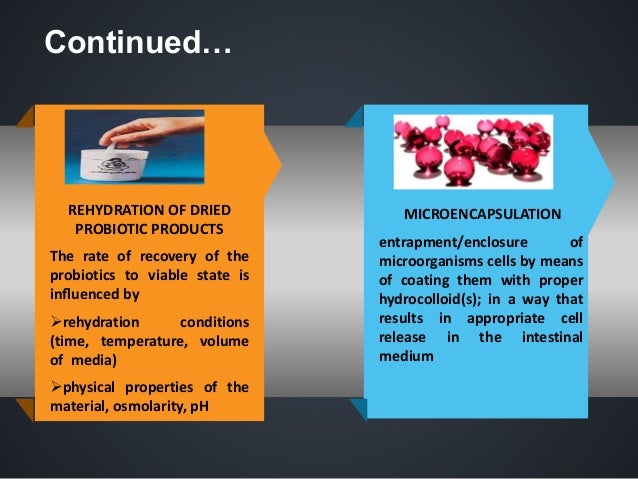 Continued…

REHYDRATION OF DRIED PROBIOTIC PRODUCTS

The rate of recovery of the probiotics to viable state is influenced by

➢rehydration conditions (time, temperature, volume of media)

➢physical properties of the material, osmolarity, pH

MICROENCAPSULATION

entrapment/enclosure of microorganisms cells by means of coating them with proper hydrocolloid(s); in a way that results in appropriate cell release in the intestinal medium